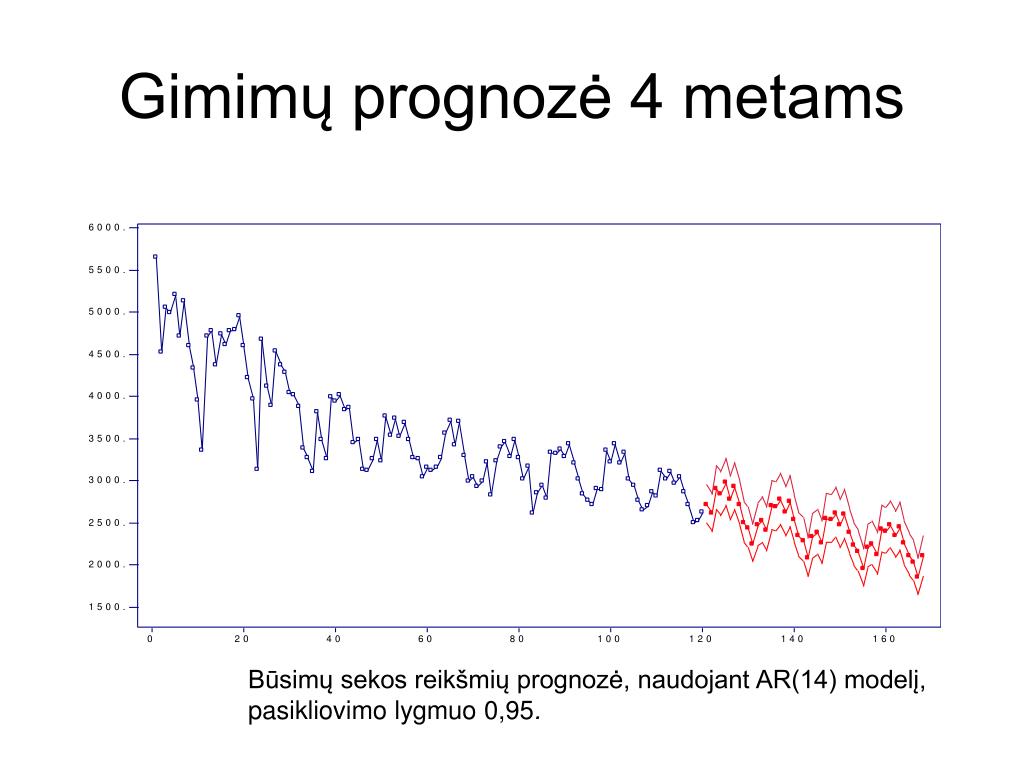 Gimimų prognozė 4 metams

6000.
5500.
5000.
4500.
4000.
3500.
3000.
2500.
2000.
1500.

0
20
40
60
80
100
120
140
160

Būsimų sekos reikšmių prognozė, naudojant AR(14) modelį, pasikliovimo lygmuo 0,95.